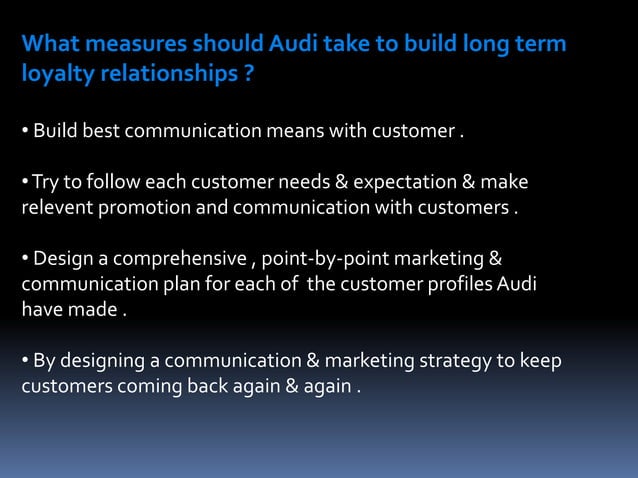 What measures should Audi take to build long term loyalty relationships ?

• Build best communication means with customer .

• Try to follow each customer needs & expectation & make relevent promotion and communication with customers .

• Design a comprehensive , point-by-point marketing & communication plan for each of the customer profiles Audi have made .

• By designing a communication & marketing strategy to keep customers coming back again & again .